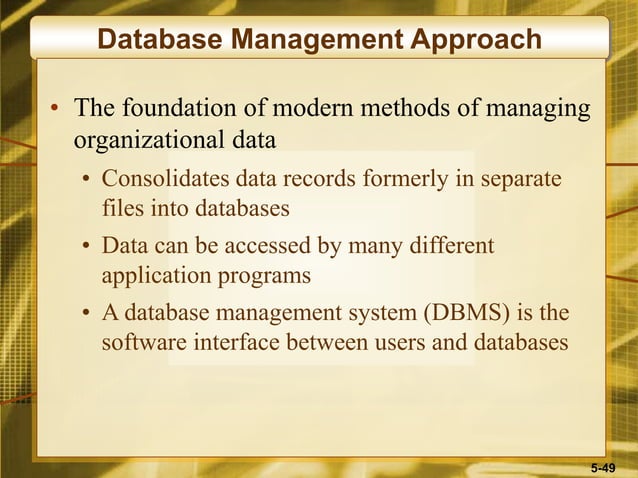 Database Management Approach

• The foundation of modern methods of managing organizational data

• Consolidates data records formerly in separate files into databases

• Data can be accessed by many different application programs

• A database management system (DBMS) is the software interface between users and databases

5-49